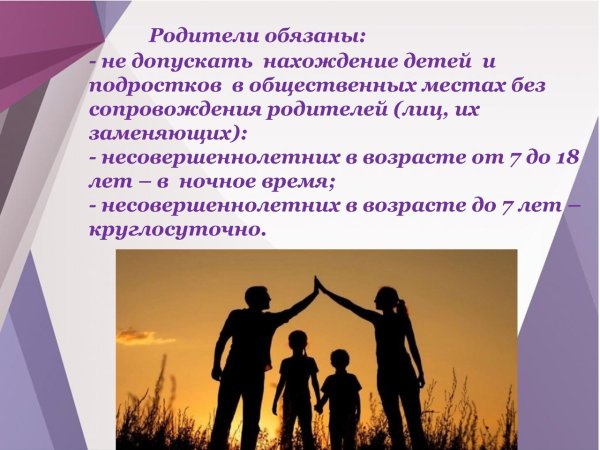 Родители обязаны:
- не допускать нахождение детей и подростков в общественных местах без сопровождения родителей (лиц, их заменяющих):
- несовершеннолетних в возрасте от 7 до 18 лет – в ночное время;
- несовершеннолетних в возрасте до 7 лет – круглосуточно.